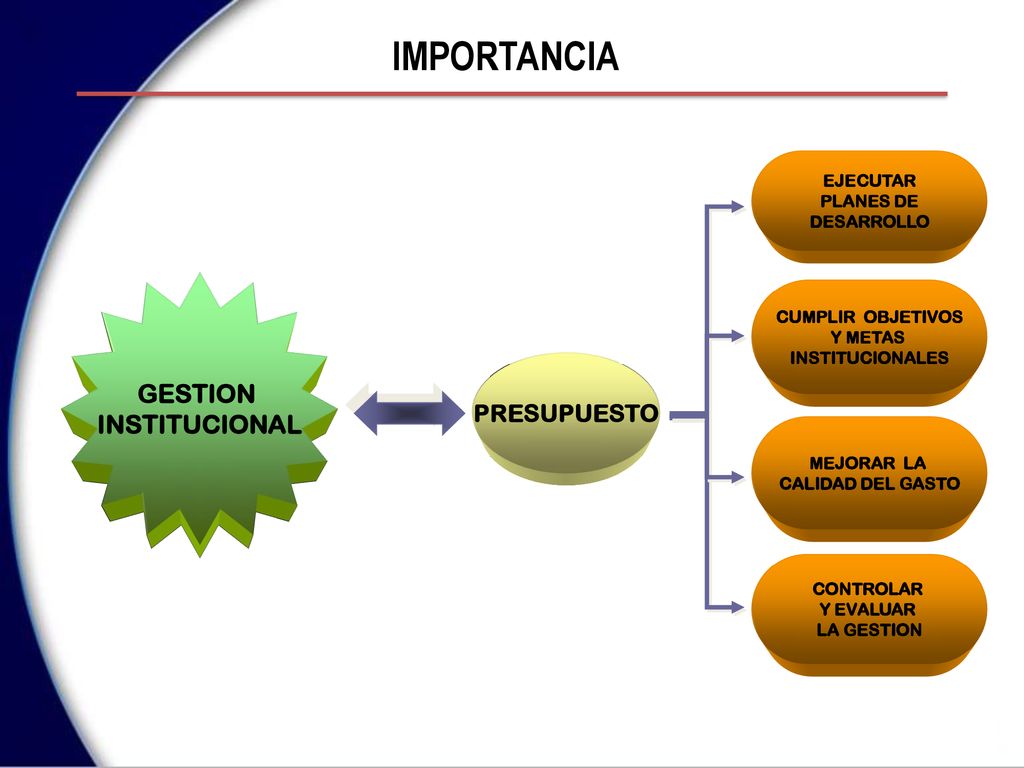 IMPORTANCIA

GESTION INSTITUCIONAL

PRESUPUESTO

EJECUTAR PLANES DE DESARROLLO

CUMPLIR OBJETIVOS Y METAS INSTITUCIONALES

MEJORAR LA CALIDAD DEL GASTO

CONTROLAR Y EVALUAR LA GESTION